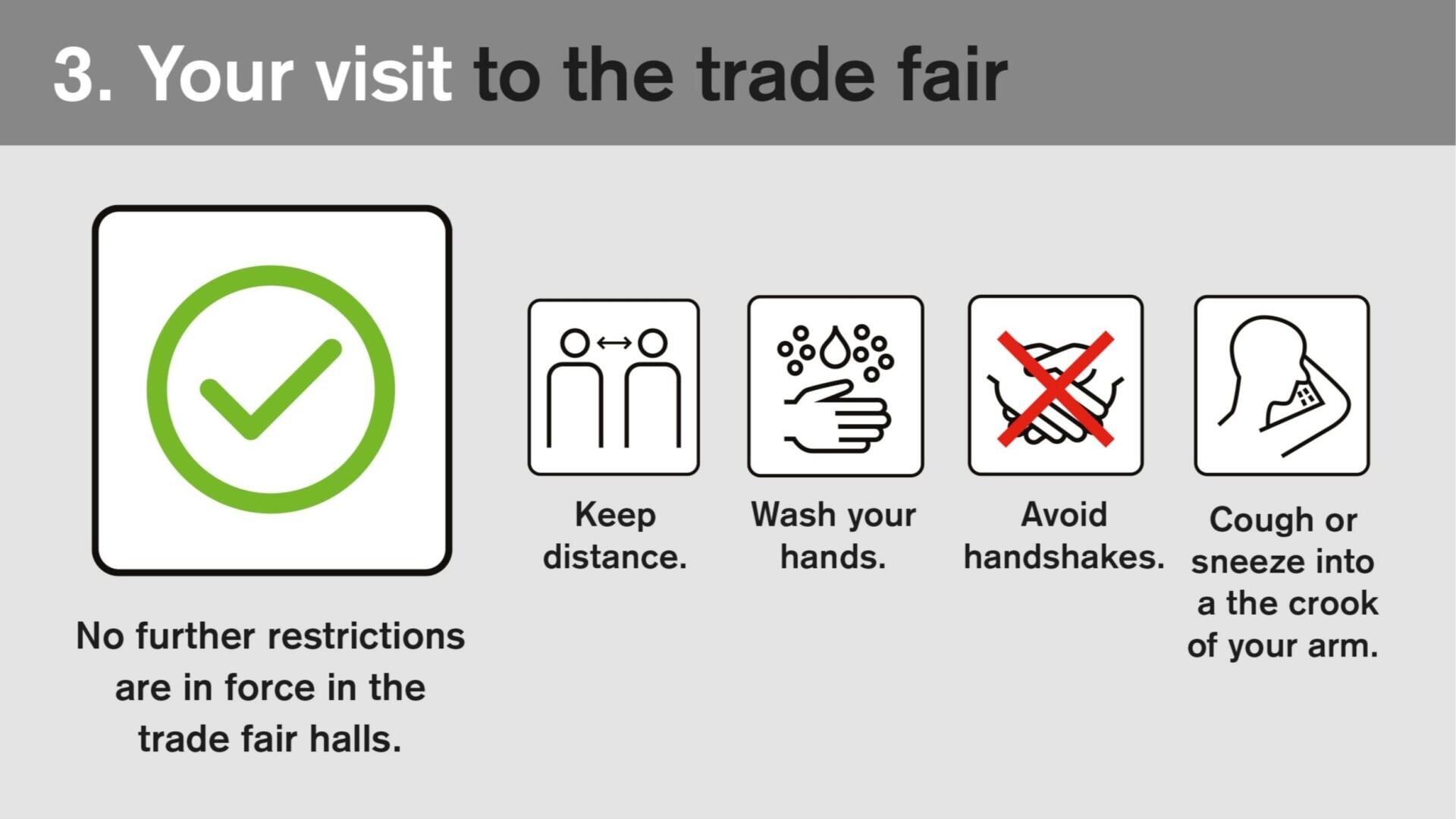 3. Your visit to the trade fair

No further restrictions are in force in the trade fair halls.

Keep distance.

Wash your hands.

Avoid handshakes.

Cough or sneeze into a the crook of your arm.